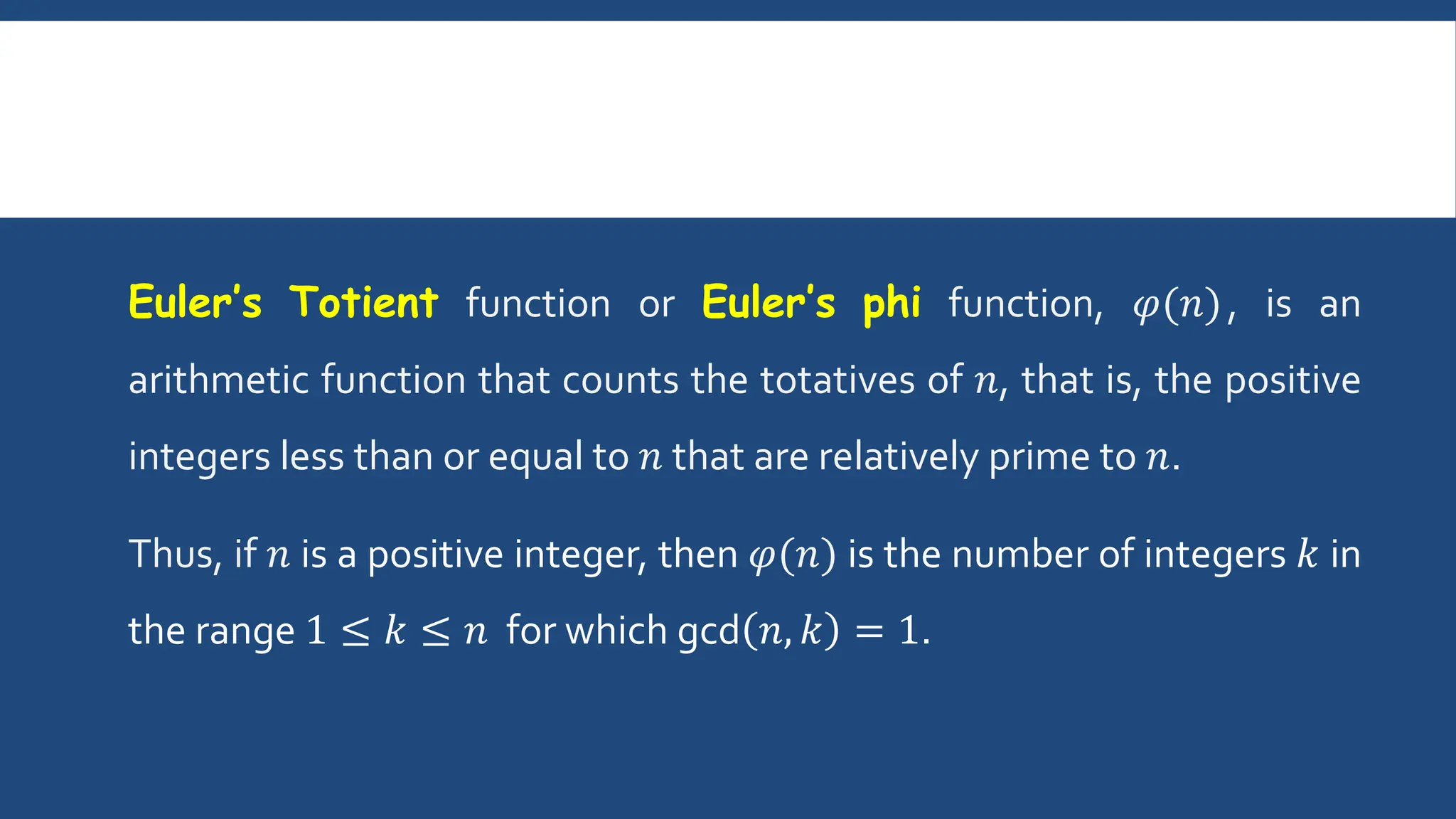 Euler's Totient function or Euler's phi function, $\varphi(n)$, is an arithmetic function that counts the totatives of $n$, that is, the positive integers less than or equal to $n$ that are relatively prime to $n$.

Thus, if $n$ is a positive integer, then $\varphi(n)$ is the number of integers $k$ in the range $1 \leq k \leq n$ for which $\gcd(n, k) = 1$.